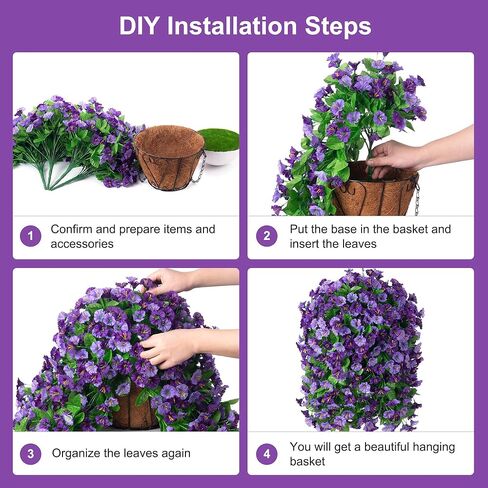 DIY Installation Steps

1 Confirm and prepare items and accessories

2 Put the base in the basket and insert the leaves

3 Organize the leaves again

4 You will get a beautiful hanging basket